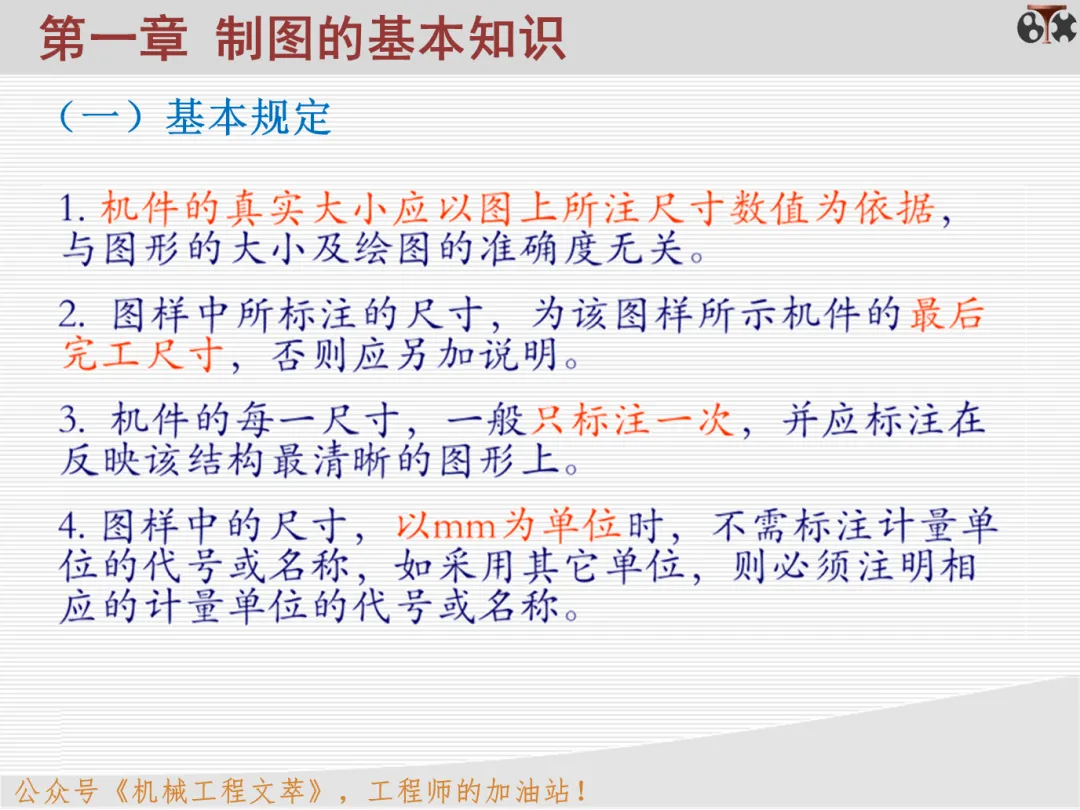 第一章 制图的基本知识

（一）基本规定

1. 机件的真实大小应以图上所注尺寸数值为依据，与图形的大小及绘图的准确度无关。

2. 图样中所标注的尺寸，为该图样所示机件的最后完工尺寸，否则应另加说明。

3. 机件的每一尺寸，一般只标注一次，并应标注在反映该结构最清晰的图形上。

4. 图样中的尺寸，以mm为单位时，不需标注计量单位的代号或名称，如采用其它单位，则必须注明相应的计量单位的代号或名称。

公众号《机械工程文萃》，工程师的加油站！